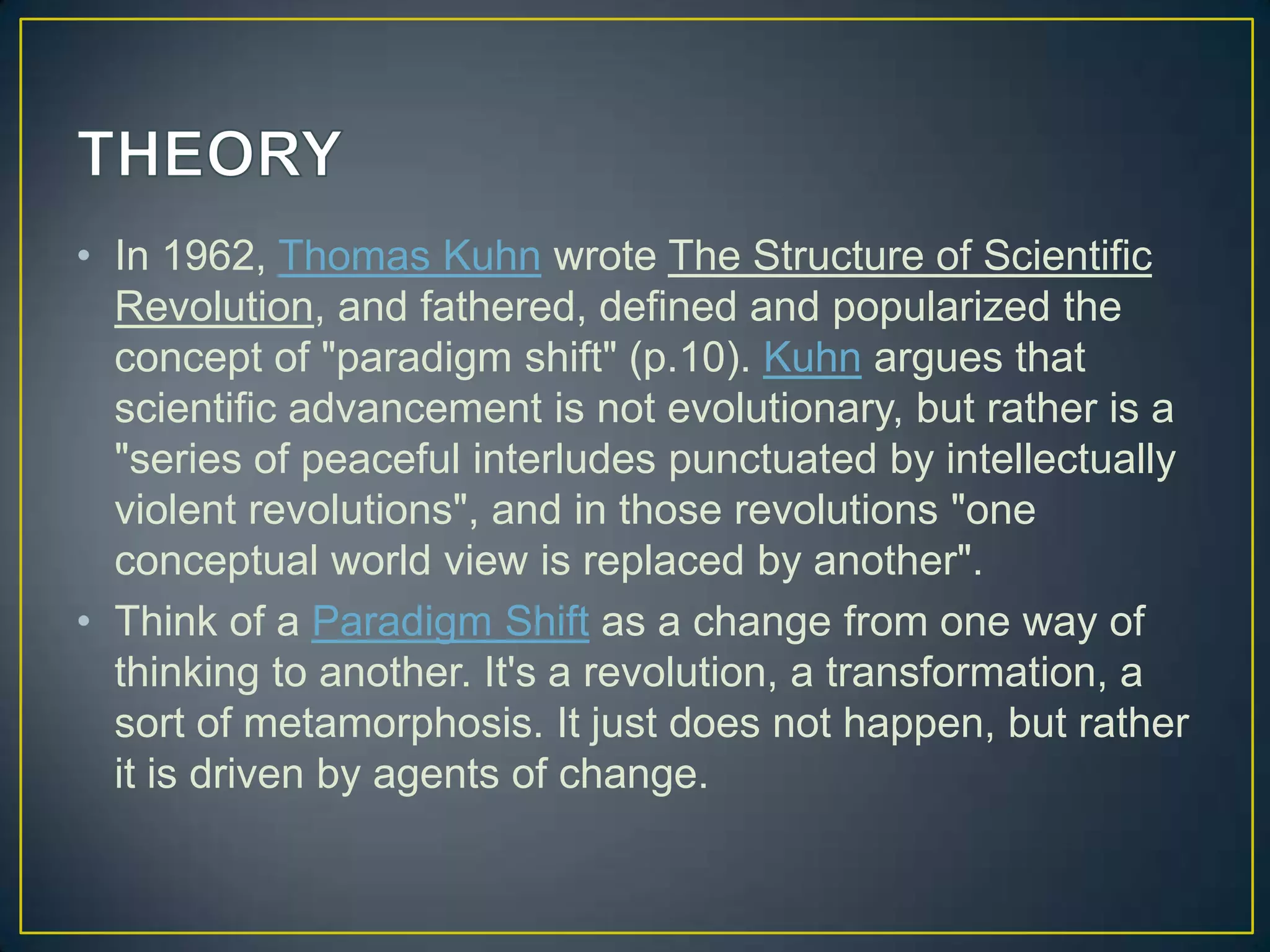 THEORY

• In 1962, Thomas Kuhn wrote The Structure of Scientific Revolution, and fathered, defined and popularized the concept of "paradigm shift" (p.10). Kuhn argues that scientific advancement is not evolutionary, but rather is a "series of peaceful interludes punctuated by intellectually violent revolutions", and in those revolutions "one conceptual world view is replaced by another".

• Think of a Paradigm Shift as a change from one way of thinking to another. It's a revolution, a transformation, a sort of metamorphosis. It just does not happen, but rather it is driven by agents of change.